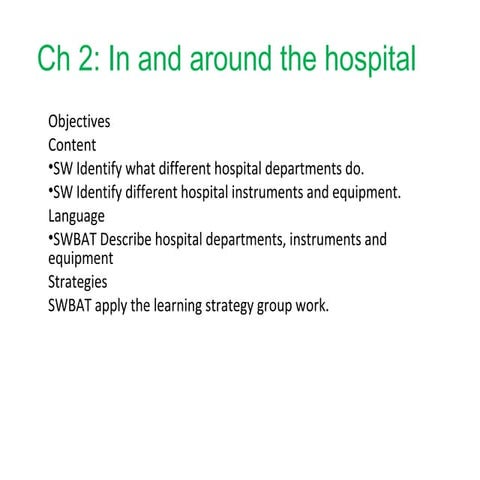 Ch 2: In and around the hospital

Objectives
Content
•SW Identify what different hospital departments do.
•SW Identify different hospital instruments and equipment.
Language
•SWBAT Describe hospital departments, instruments and equipment
Strategies
SWBAT apply the learning strategy group work.